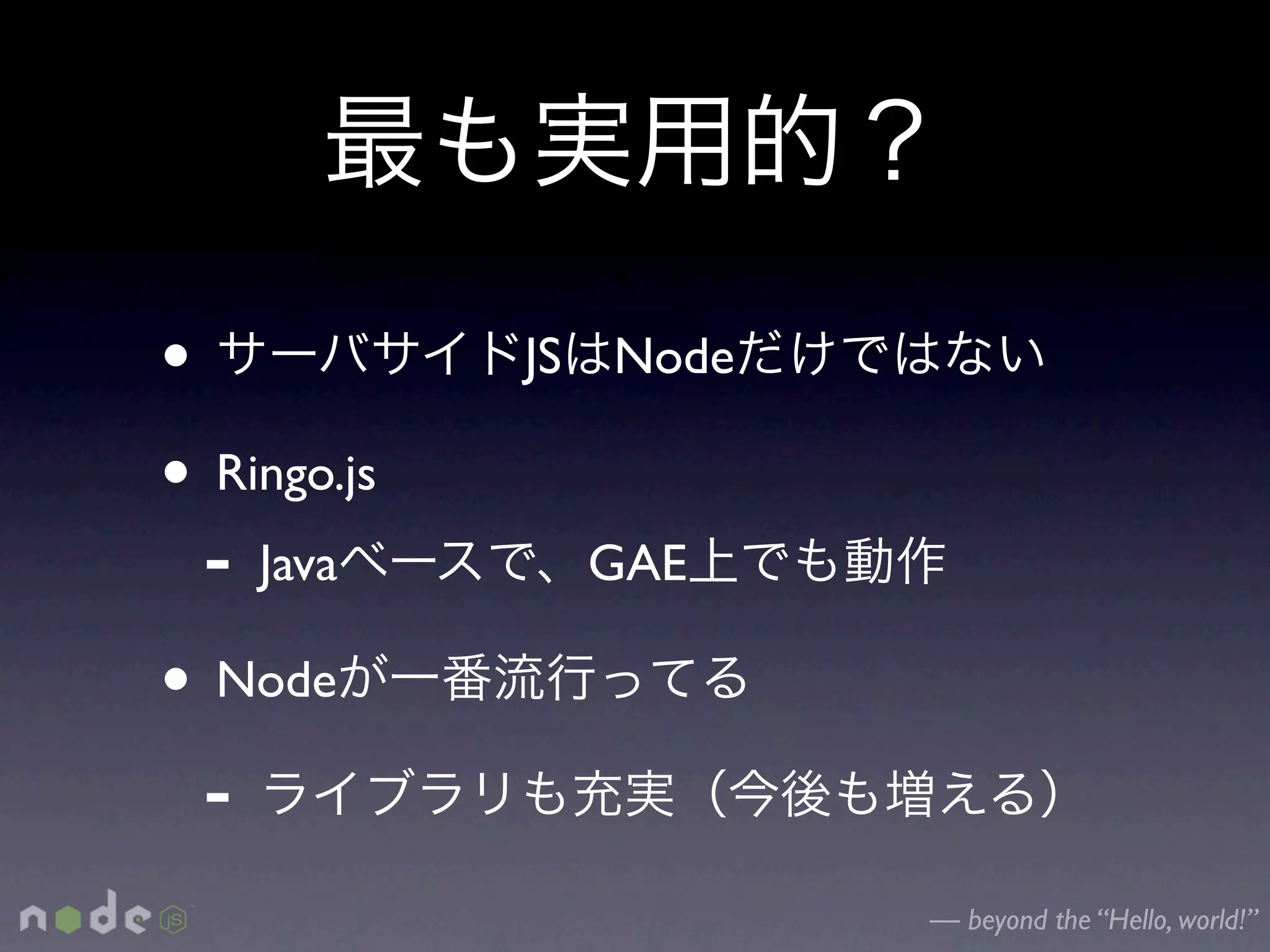 最も実用的？

• サーバサイドJSはNodeだけではない

• Ringo.js

- Javaベースで、GAE上でも動作

• Nodeが一番流行ってる

- ライブラリも充実（今後も増える）

node JS

— beyond the “Hello, world!”